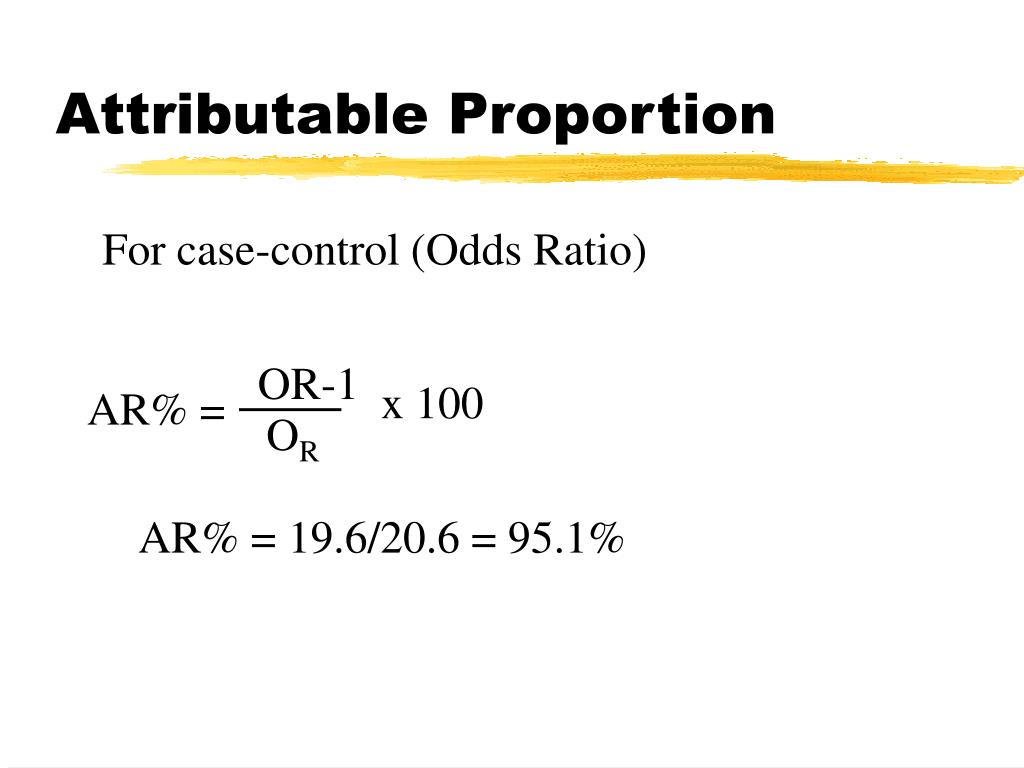 Attributable Proportion

For case-control (Odds Ratio)

$AR\% = \frac{OR-1}{O_R} \times 100$

AR% = 19.6/20.6 = 95.1%